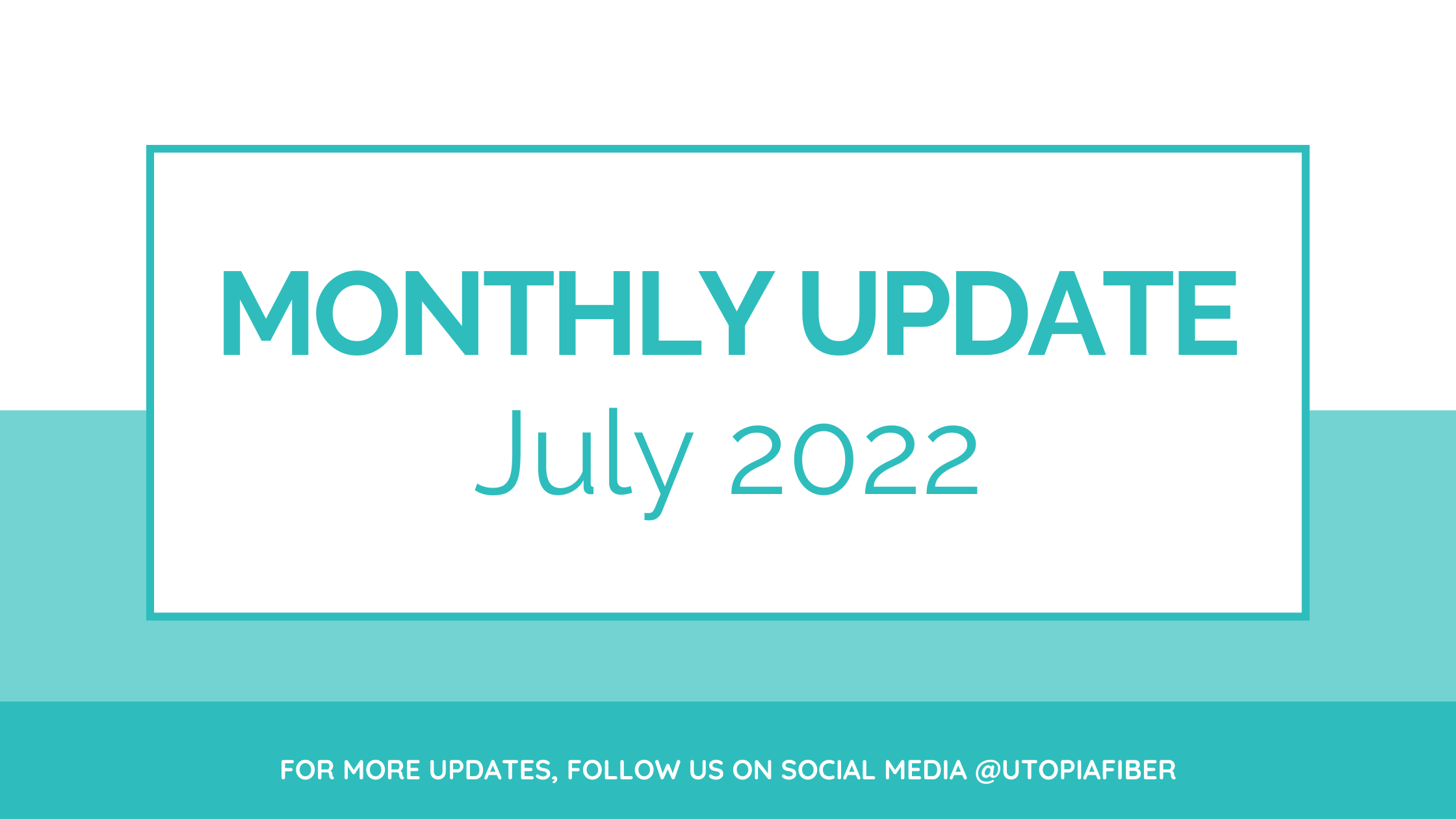 MONTHLY UPDATE
July 2022

FOR MORE UPDATES, FOLLOW US ON SOCIAL MEDIA @UTOPIAFIBER